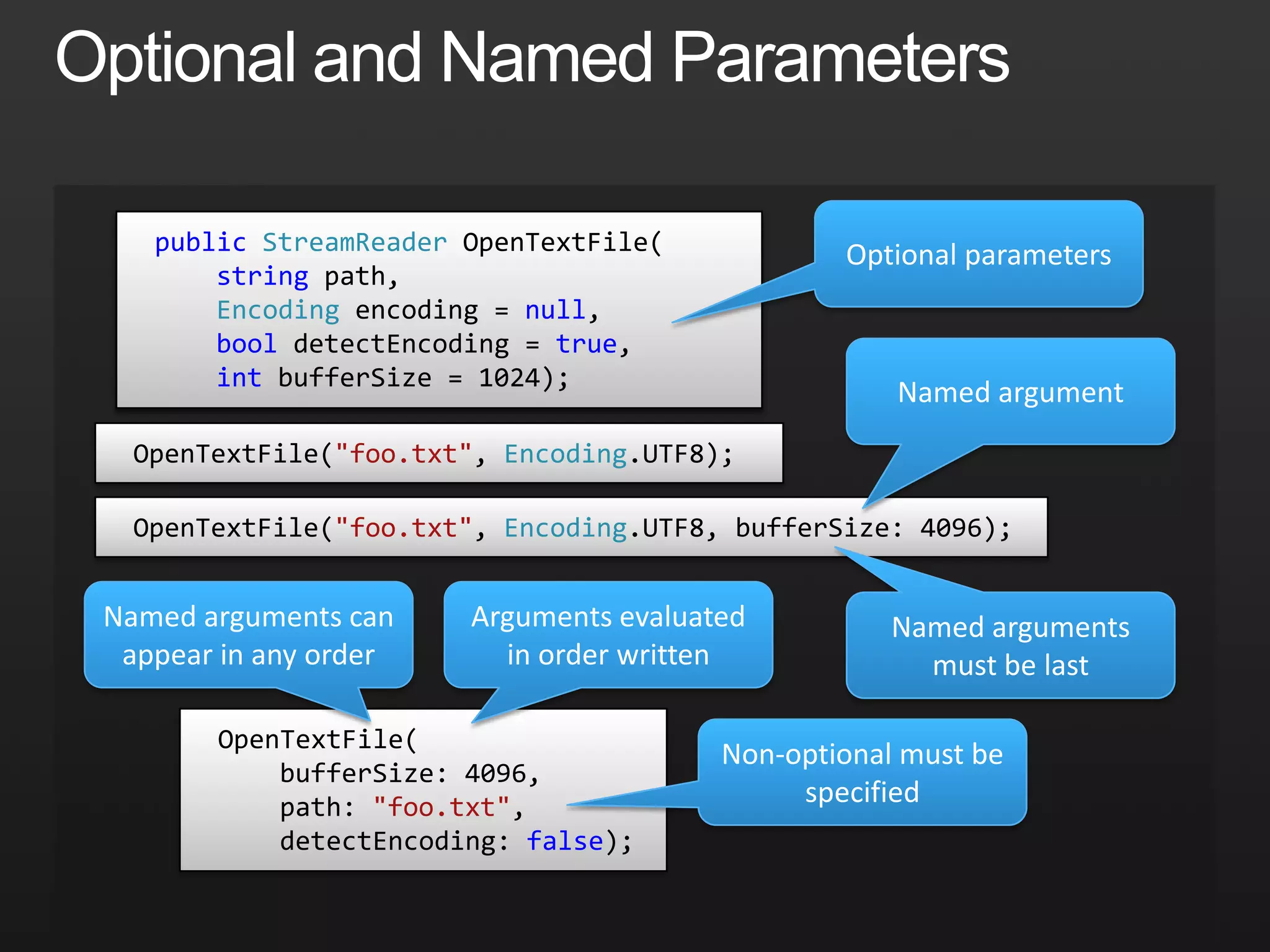 Optional and Named Parameters

public StreamReader OpenTextFile(
    string path,
    Encoding encoding = null,
    bool detectEncoding = true,
    int bufferSize = 1024);

Optional parameters

Named argument

OpenTextFile("foo.txt", Encoding.UTF8);

OpenTextFile("foo.txt", Encoding.UTF8, bufferSize: 4096);

Named arguments can appear in any order

Arguments evaluated in order written

Named arguments must be last

OpenTextFile(
    bufferSize: 4096,
    path: "foo.txt",
    detectEncoding: false);

Non-optional must be specified